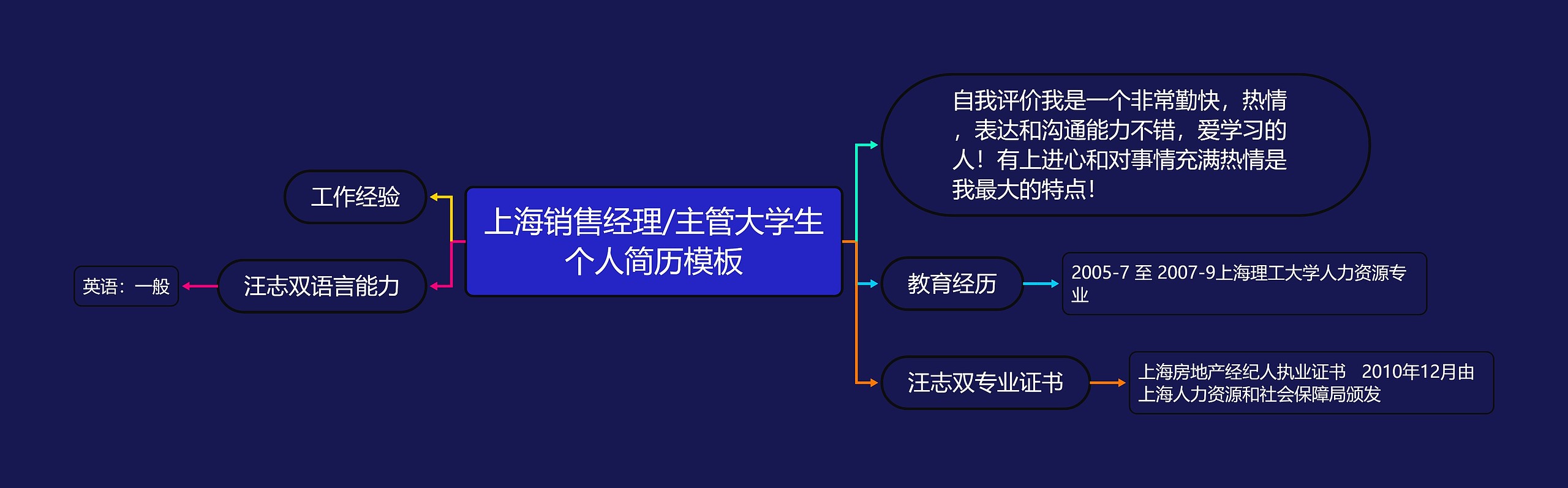 上海销售经理/主管大学生个人简历模板

工作经验

汪志双语言能力

英语：一般

自我评价我是一个非常勤快，热情，表达和沟通能力不错，爱学习的人！有上进心和对事情充满热情是我最大的特点！

教育经历

2005-7 至 2007-9上海理工大学人力资源专业

汪志双专业证书

上海房地产经纪人执业证书　2010年12月由上海人力资源和社会保障局颁发